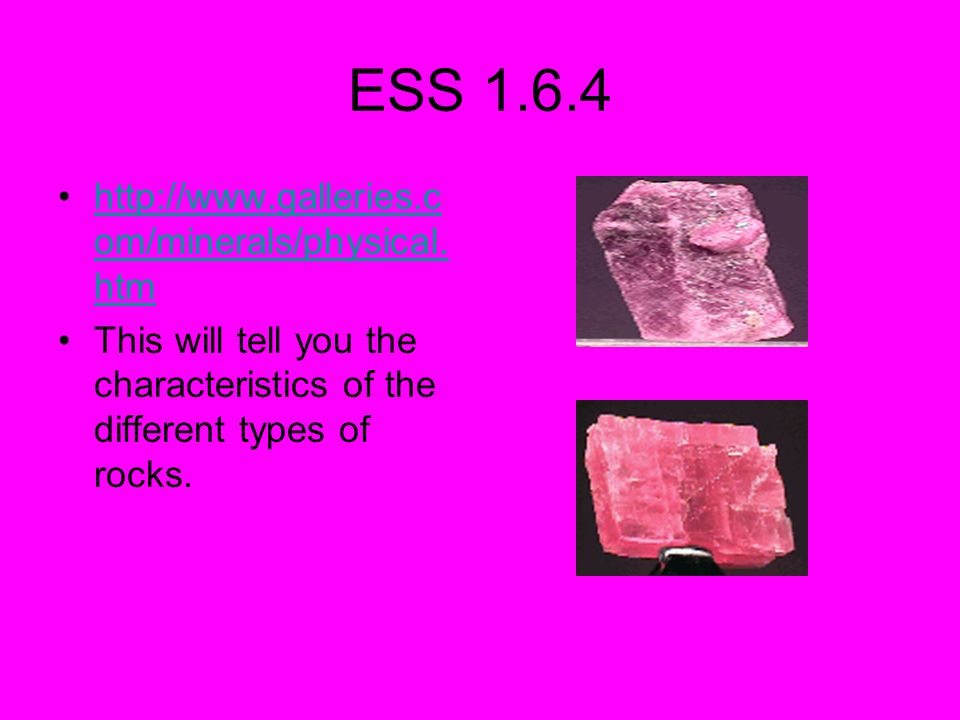 ESS 1.6.4

• http://www.galleries.com/minerals/physical.htm

• This will tell you the characteristics of the different types of rocks.